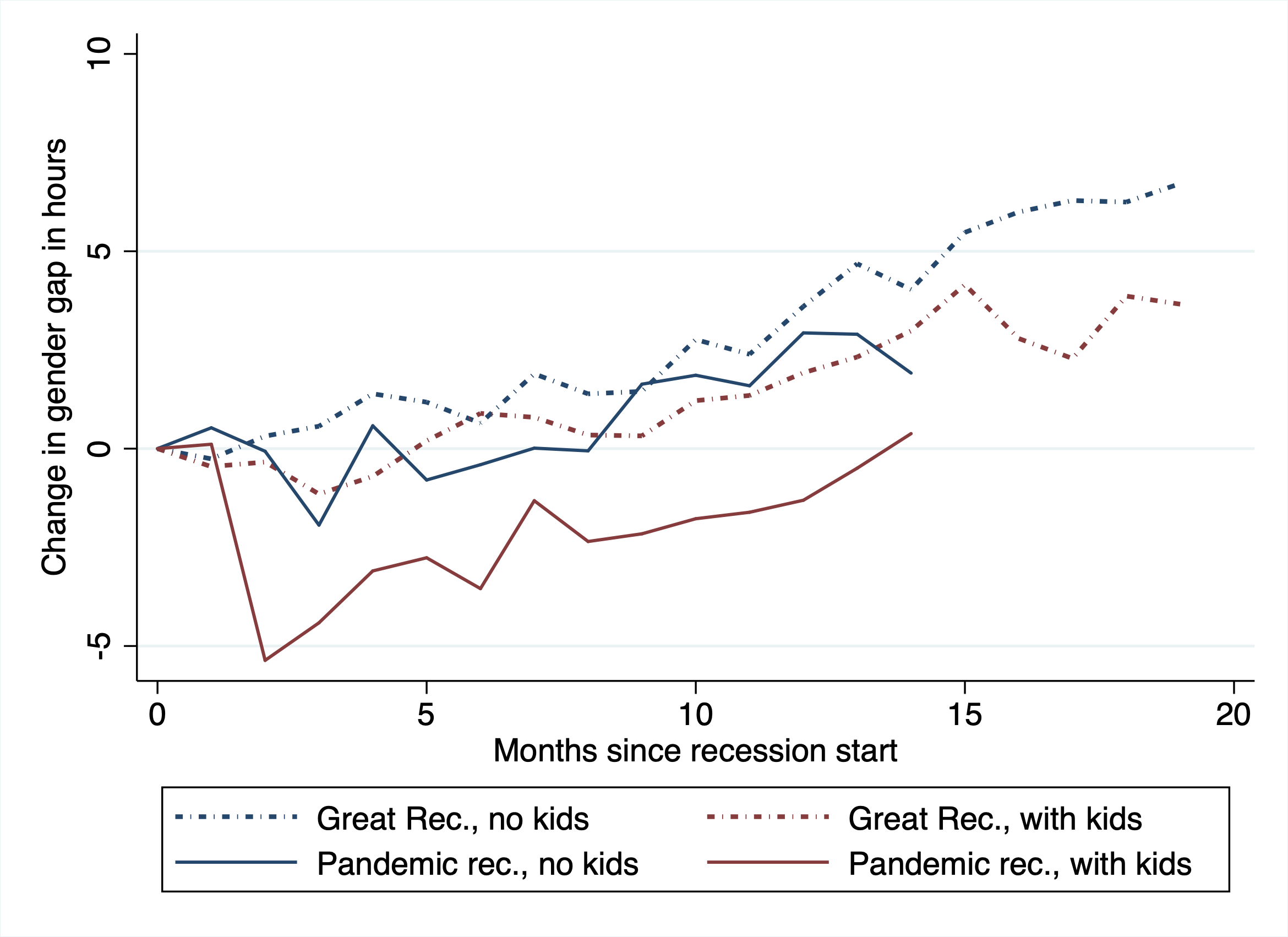 Change in gender gap in hours

10
5
0
-5

0
5
10
15
20

Months since recession start

Great Rec., no kids
Great Rec., with kids
Pandemic rec., no kids
Pandemic rec., with kids